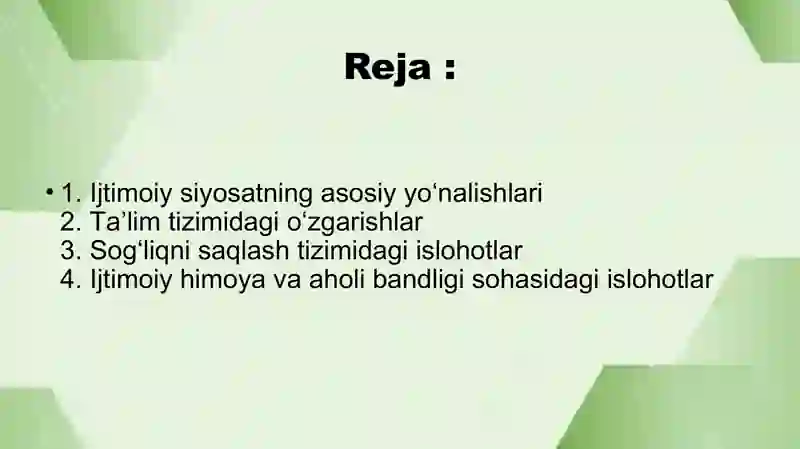 Reja :

• 1. Ijtimoiy siyosatning asosiy yo‘nalishlari
2. Ta’lim tizimidagi o‘zgarishlar
3. Sog‘liqni saqlash tizimidagi islohotlar
4. Ijtimoiy himoya va aholi bandligi sohasidagi islohotlar